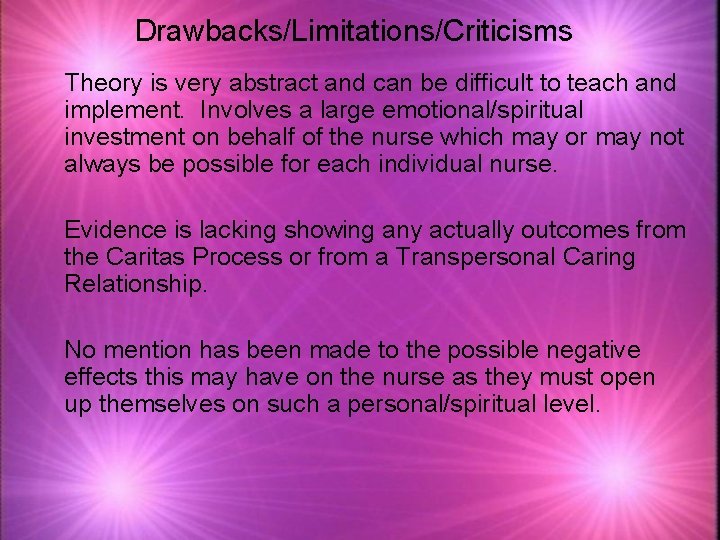 Drawbacks/Limitations/Criticisms

Theory is very abstract and can be difficult to teach and implement. Involves a large emotional/spiritual investment on behalf of the nurse which may or may not always be possible for each individual nurse.

Evidence is lacking showing any actually outcomes from the Caritas Process or from a Transpersonal Caring Relationship.

No mention has been made to the possible negative effects this may have on the nurse as they must open up themselves on such a personal/spiritual level.